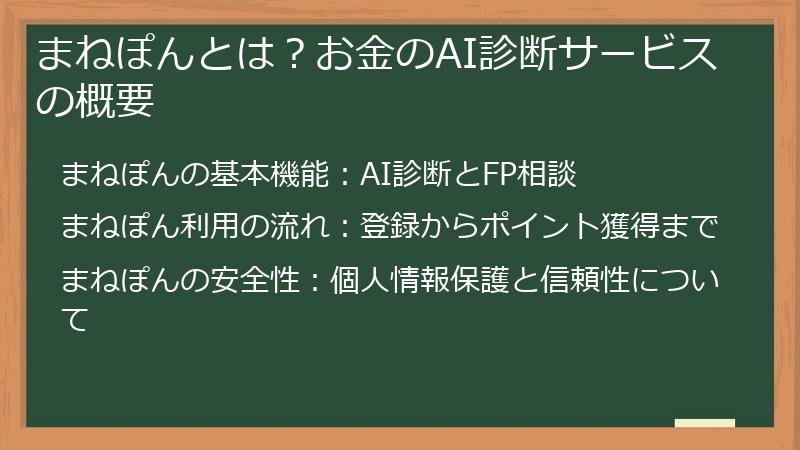 まねぽんとは？お金のAI診断サービスの概要

まねぽんの基本機能：AI診断とFP相談

まねぽん利用の流れ：登録からポイント獲得まで

まねぽんの安全性：個人情報保護と信頼性について